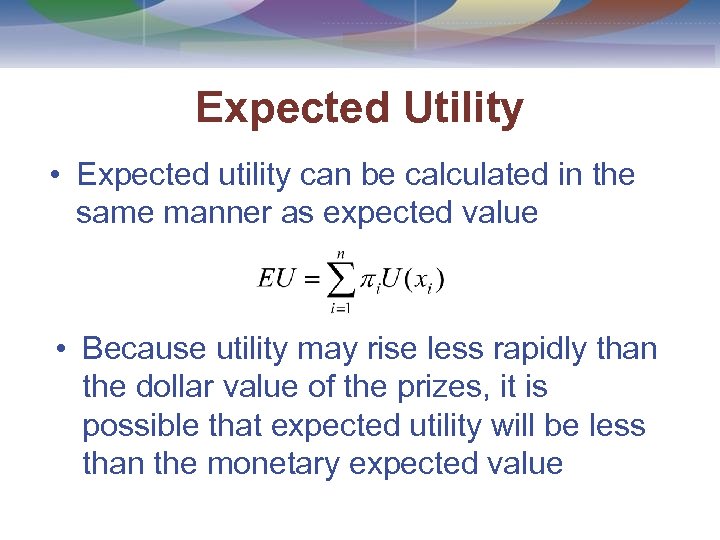 Expected Utility

• Expected utility can be calculated in the same manner as expected value

$EU = \sum_{i=1}^{n} \pi_i U(x_i)$

• Because utility may rise less rapidly than the dollar value of the prizes, it is possible that expected utility will be less than the monetary expected value